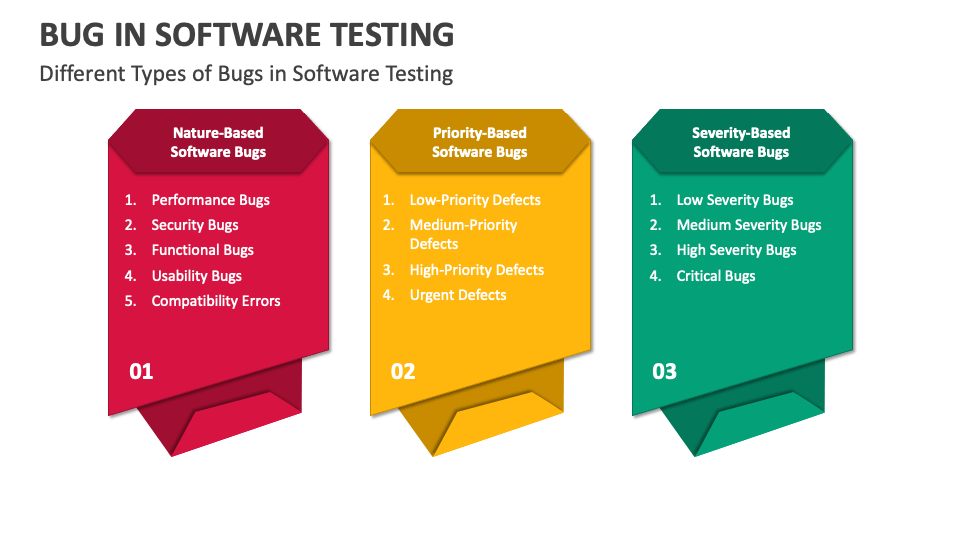 BUG IN SOFTWARE TESTING

Different Types of Bugs in Software Testing

Nature-Based Software Bugs

1. Performance Bugs
2. Security Bugs
3. Functional Bugs
4. Usability Bugs
5. Compatibility Errors

01

Priority-Based Software Bugs

1. Low-Priority Defects
2. Medium-Priority Defects
3. High-Priority Defects
4. Urgent Defects

02

Severity-Based Software Bugs

1. Low Severity Bugs
2. Medium Severity Bugs
3. High Severity Bugs
4. Critical Bugs

03